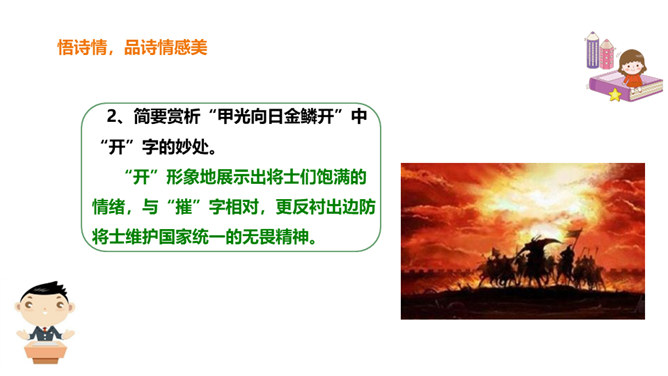 悟诗情，品诗情感美

2、简要赏析“甲光向日金鳞开”中“开”字的妙处。

“开”形象地展示出将士们饱满的情绪，与“摧”字相对，更反衬出边防将士维护国家统一的无畏精神。